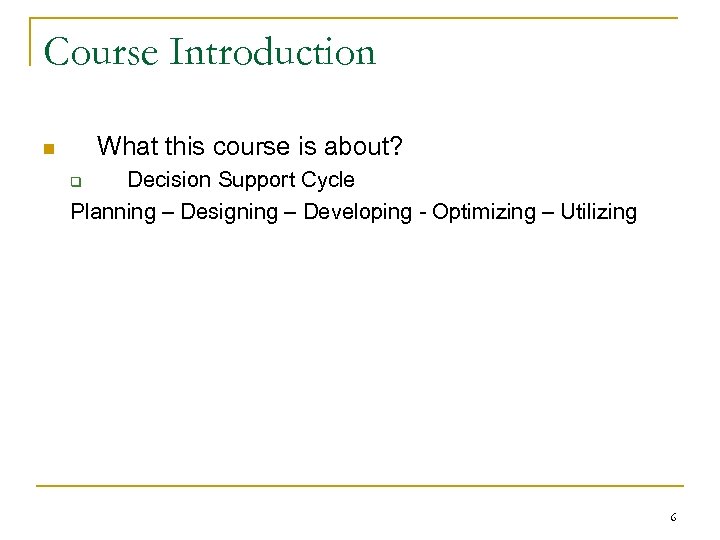 Course Introduction

What this course is about?

Decision Support Cycle

Planning – Designing – Developing - Optimizing – Utilizing

6